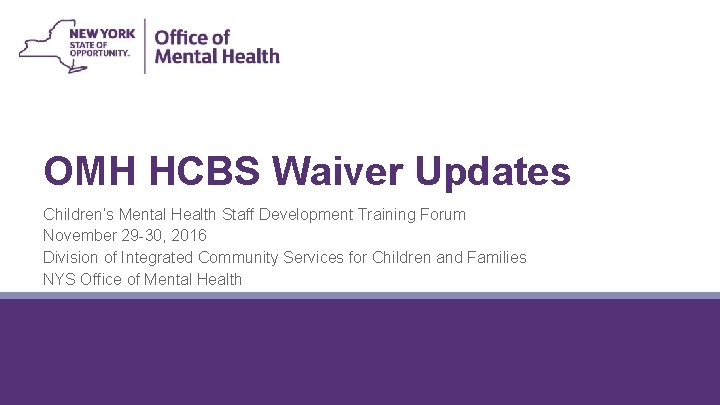 NEW YORK STATE OF OPPORTUNITY. Office of Mental Health

OMH HCBS Waiver Updates

Children's Mental Health Staff Development Training Forum
November 29-30, 2016
Division of Integrated Community Services for Children and Families
NYS Office of Mental Health